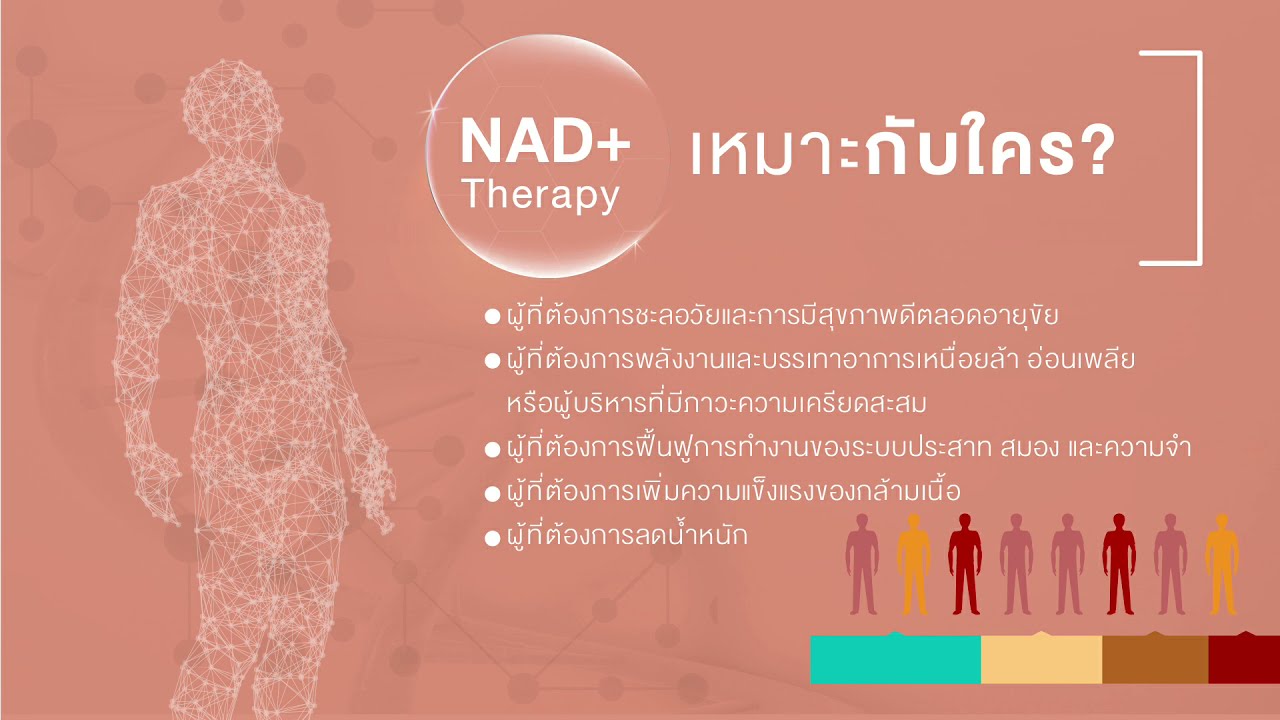 NAD+ Therapy เหมาะกับใคร?

● ผู้ที่ต้องการชะลอวัยและการมีสุขภาพดีตลอดอายุขัย
● ผู้ที่ต้องการพลังงานและบรรเทาอาการเหนื่อยล้า อ่อนเพลีย หรือผู้บริหารที่มีภาวะความเครียดสะสม
● ผู้ที่ต้องการฟื้นฟูการทำงานของระบบประสาท สมอง และความจำ
● ผู้ที่ต้องการเพิ่มความแข็งแรงของกล้ามเนื้อ
● ผู้ที่ต้องการลดน้ำหนัก